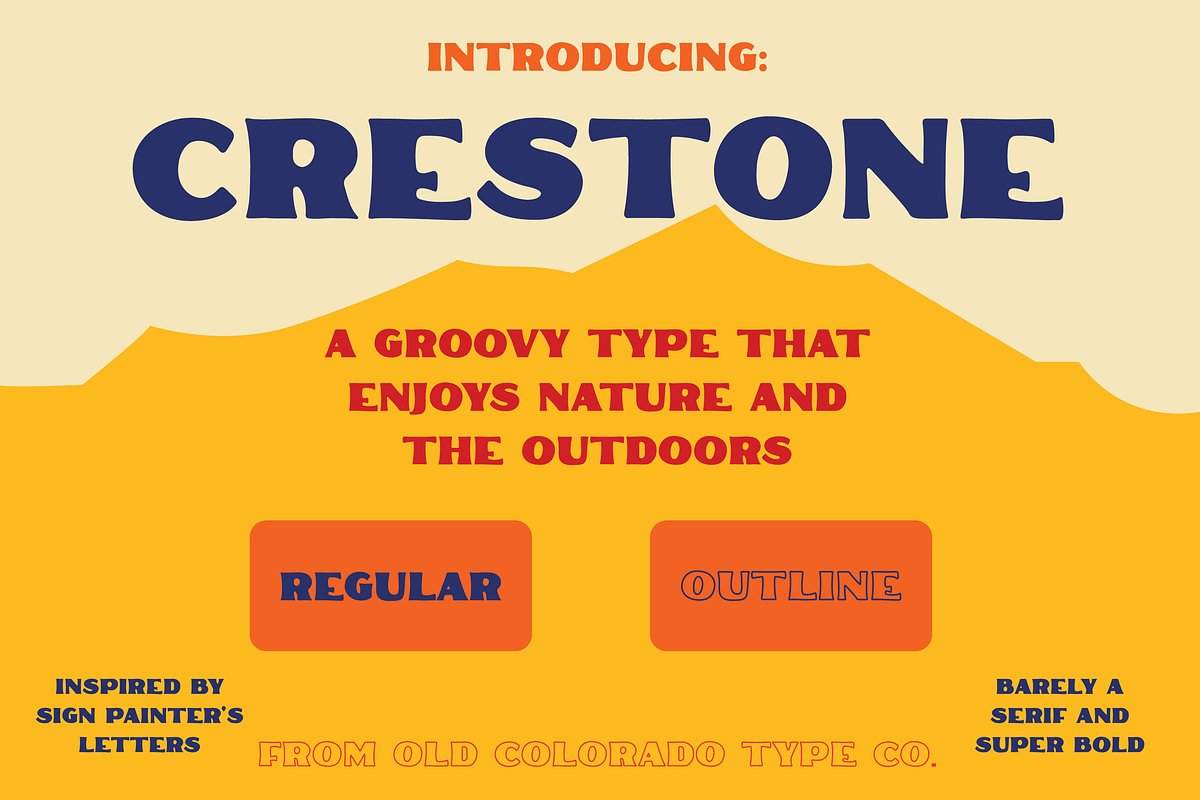 INTRODUCING:

CRESTONE

A GROOVY TYPE THAT ENJOYS NATURE AND THE OUTDOORS

REGULAR

OUTLINE

INSPIRED BY SIGN PAINTER'S LETTERS

FROM OLD COLORADO TYPE CO.

BARELY A SERIF AND SUPER BOLD